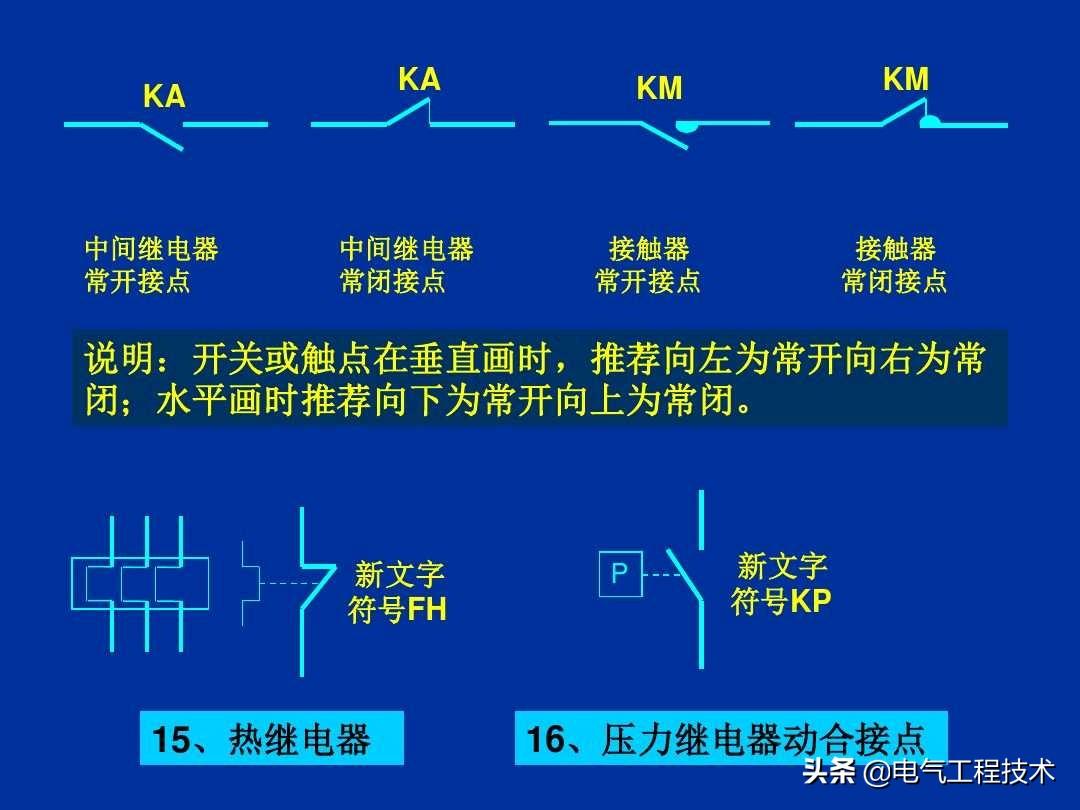 KA

KA

KM

KM

中间继电器
常开接点

中间继电器
常闭接点

接触器
常开接点

接触器
常闭接点

说明：开关或触点在垂直画时，推荐向左为常开向右为常闭；水平画时推荐向下为常开向上为常闭。

新文字
符号FH

P

新文字
符号KP

15、热继电器

16、压力继电器动合接点

头条 @电气工程技术